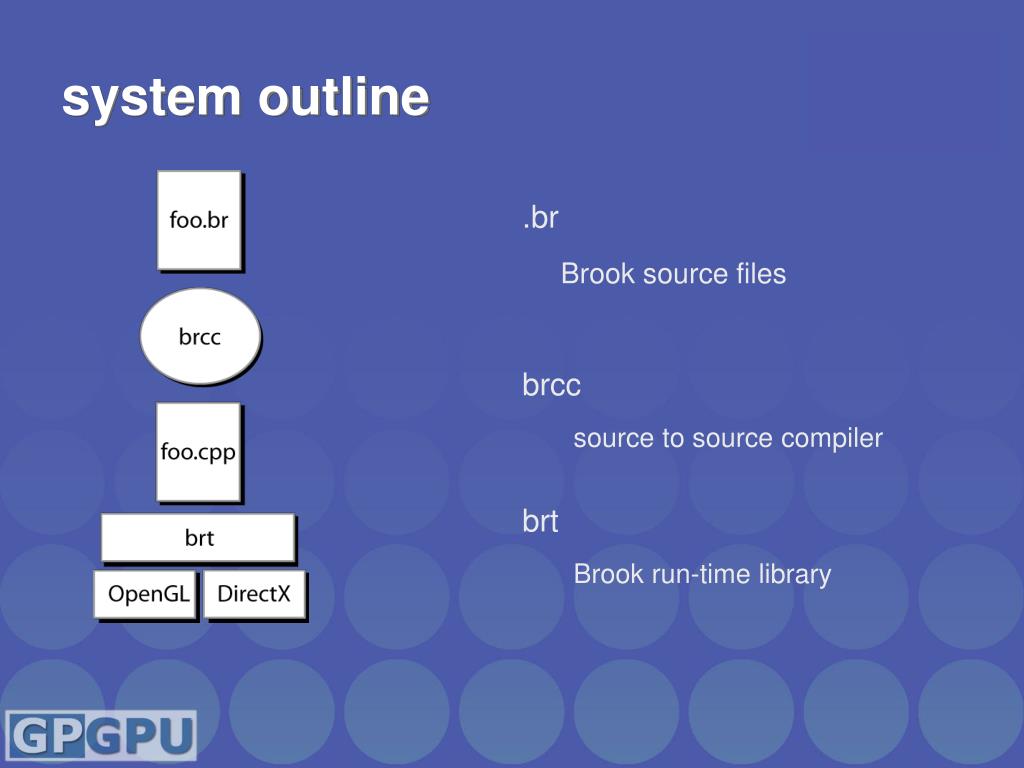 system outline

foo.br

brcc

foo.cpp

brt

OpenGL

DirectX

.br

Brook source files

brcc

source to source compiler

brt

Brook run-time library

GPGPU